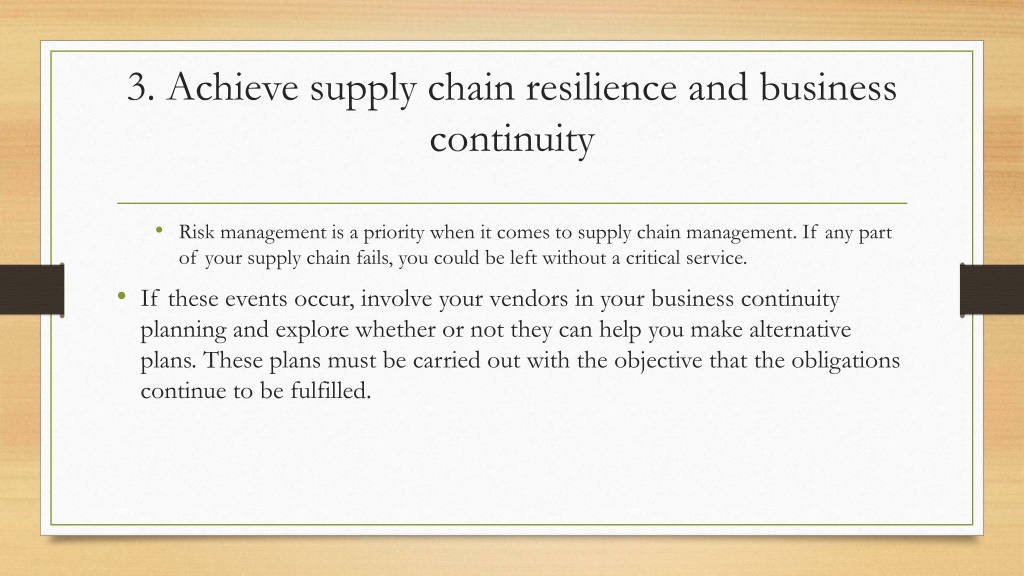 3. Achieve supply chain resilience and business continuity

• Risk management is a priority when it comes to supply chain management. If any part of your supply chain fails, you could be left without a critical service.

• If these events occur, involve your vendors in your business continuity planning and explore whether or not they can help you make alternative plans. These plans must be carried out with the objective that the obligations continue to be fulfilled.